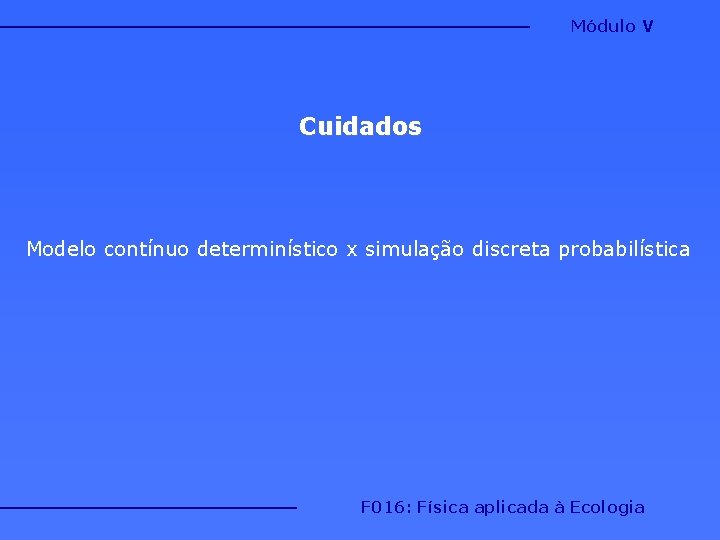 Módulo V

Cuidados

Modelo contínuo determinístico x simulação discreta probabilística

F016: Física aplicada à Ecologia